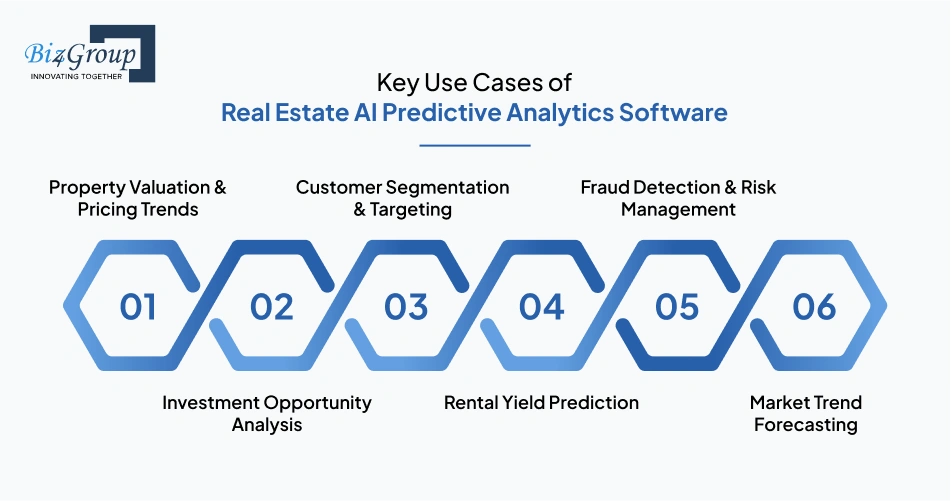 Biz4Group
INNOVATING TOGETHER

Key Use Cases of
Real Estate AI Predictive Analytics Software

Property Valuation & Pricing Trends

Customer Segmentation & Targeting

Fraud Detection & Risk Management

01

02

03

04

05

06

Investment Opportunity Analysis

Rental Yield Prediction

Market Trend Forecasting